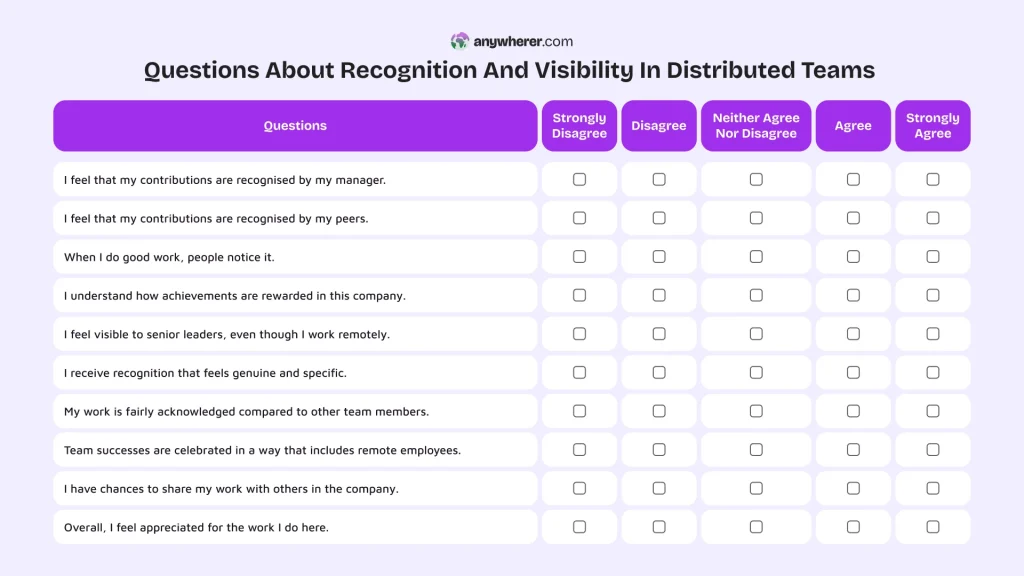 anywherer.com

Questions About Recognition And Visibility In Distributed Teams

| Questions | Strongly Disagree | Disagree | Neither Agree Nor Disagree | Agree | Strongly Agree |
|---|---|---|---|---|---|
| I feel that my contributions are recognised by my manager. | ☐ | ☐ | ☐ | ☐ | ☐ |
| I feel that my contributions are recognised by my peers. | ☐ | ☐ | ☐ | ☐ | ☐ |
| When I do good work, people notice it. | ☐ | ☐ | ☐ | ☐ | ☐ |
| I understand how achievements are rewarded in this company. | ☐ | ☐ | ☐ | ☐ | ☐ |
| I feel visible to senior leaders, even though I work remotely. | ☐ | ☐ | ☐ | ☐ | ☐ |
| I receive recognition that feels genuine and specific. | ☐ | ☐ | ☐ | ☐ | ☐ |
| My work is fairly acknowledged compared to other team members. | ☐ | ☐ | ☐ | ☐ | ☐ |
| Team successes are celebrated in a way that includes remote employees. | ☐ | ☐ | ☐ | ☐ | ☐ |
| I have chances to share my work with others in the company. | ☐ | ☐ | ☐ | ☐ | ☐ |
| Overall, I feel appreciated for the work I do here. | ☐ | ☐ | ☐ | ☐ | ☐ |